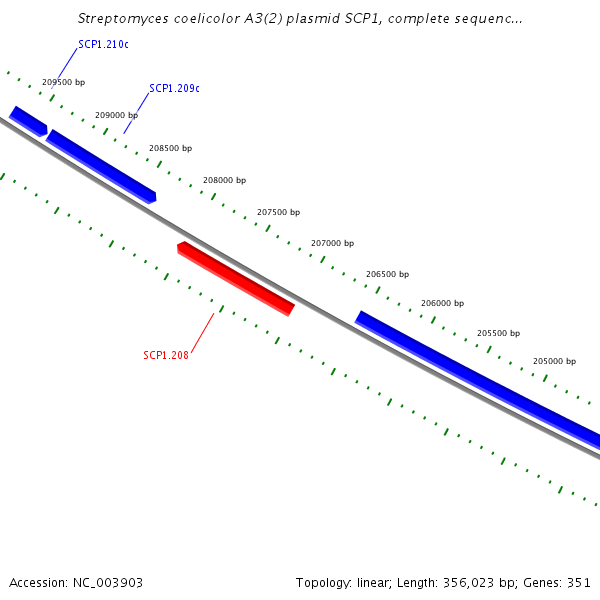 Streptomyces coelicolor A3(2) plasmid SCP1, complete sequenc...

SCP1.210c

209500 bp

SCP1.209c

209000 bp

208500 bp

208000 bp

207500 bp

207000 bp

206500 bp

206000 bp

205500 bp

205000 bp

SCP1.208

Accession: NC_003903

Topology: linear; Length: 356,023 bp; Genes: 351